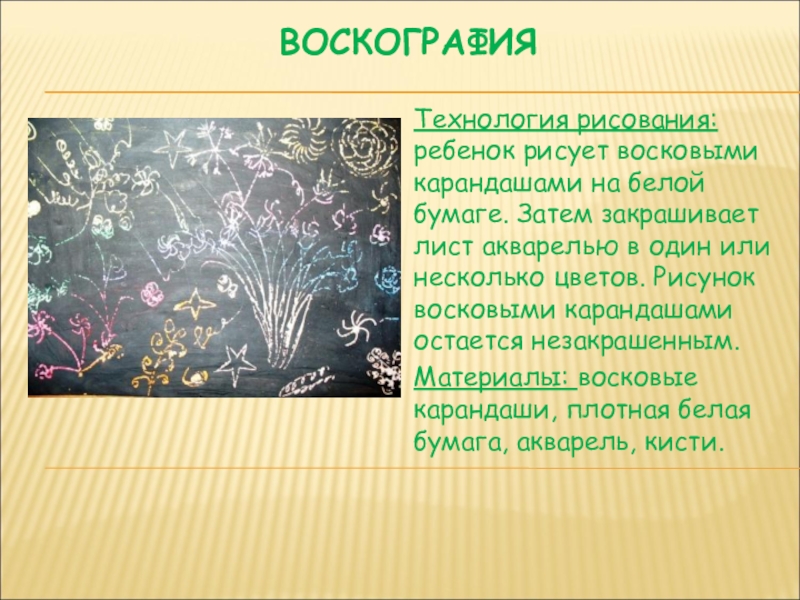 ВОСКОГРАФИЯ

Технология рисования: ребенок рисует восковыми карандашами на белой бумаге. Затем закрашивает лист акварелью в один или несколько цветов. Рисунок восковыми карандашами остается незакрашенным.

Материалы: восковые карандаши, плотная белая бумага, акварель, кисти.